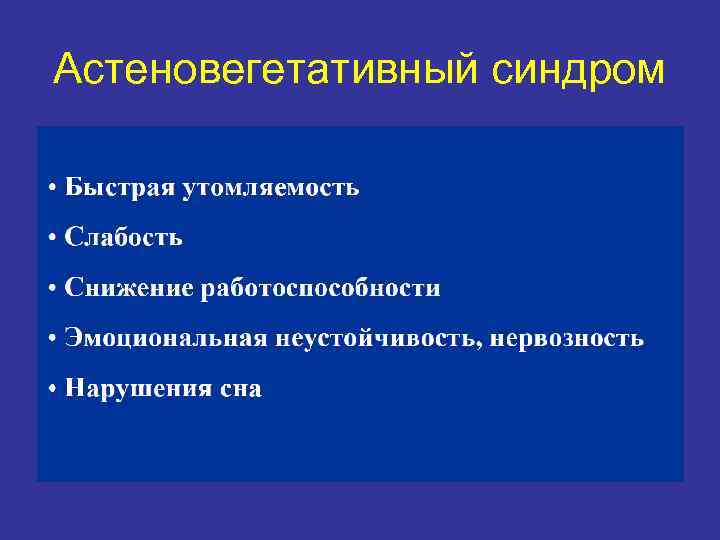 Астеновегетативный синдром

• Быстрая утомляемость
• Слабость
• Снижение работоспособности
• Эмоциональная неустойчивость, нервозность
• Нарушения сна